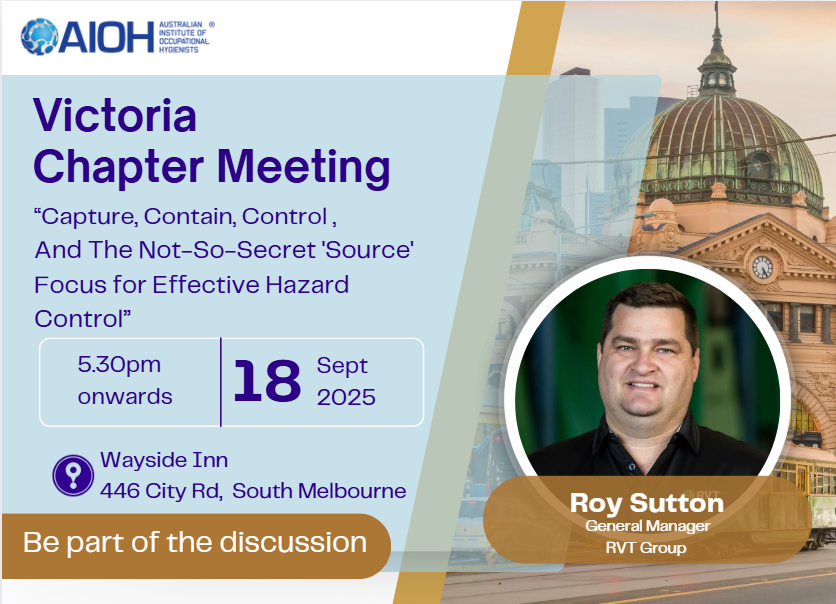 AIOH AUSTRALIAN INSTITUTE OF OCCUPATIONAL HYGIENISTS ®

Victoria Chapter Meeting

“Capture, Contain, Control , And The Not-So-Secret 'Source' Focus for Effective Hazard Control”

5.30pm onwards

18 Sept 2025

Wayside Inn
446 City Rd, South Melbourne

Be part of the discussion

Roy Sutton
General Manager
RVT Group